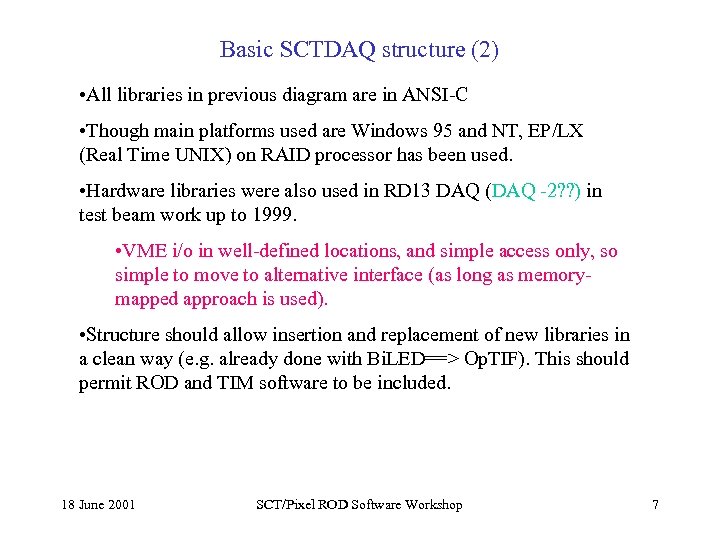 Basic SCTDAQ structure (2)

•All libraries in previous diagram are in ANSI-C

•Though main platforms used are Windows 95 and NT, EP/LX (Real Time UNIX) on RAID processor has been used.

•Hardware libraries were also used in RD13 DAQ (DAQ -2??) in test beam work up to 1999.

•VME i/o in well-defined locations, and simple access only, so simple to move to alternative interface (as long as memory-mapped approach is used).

•Structure should allow insertion and replacement of new libraries in a clean way (e.g. already done with BiLED==> OpTIF). This should permit ROD and TIM software to be included.

18 June 2001 SCT/Pixel ROD Software Workshop 7